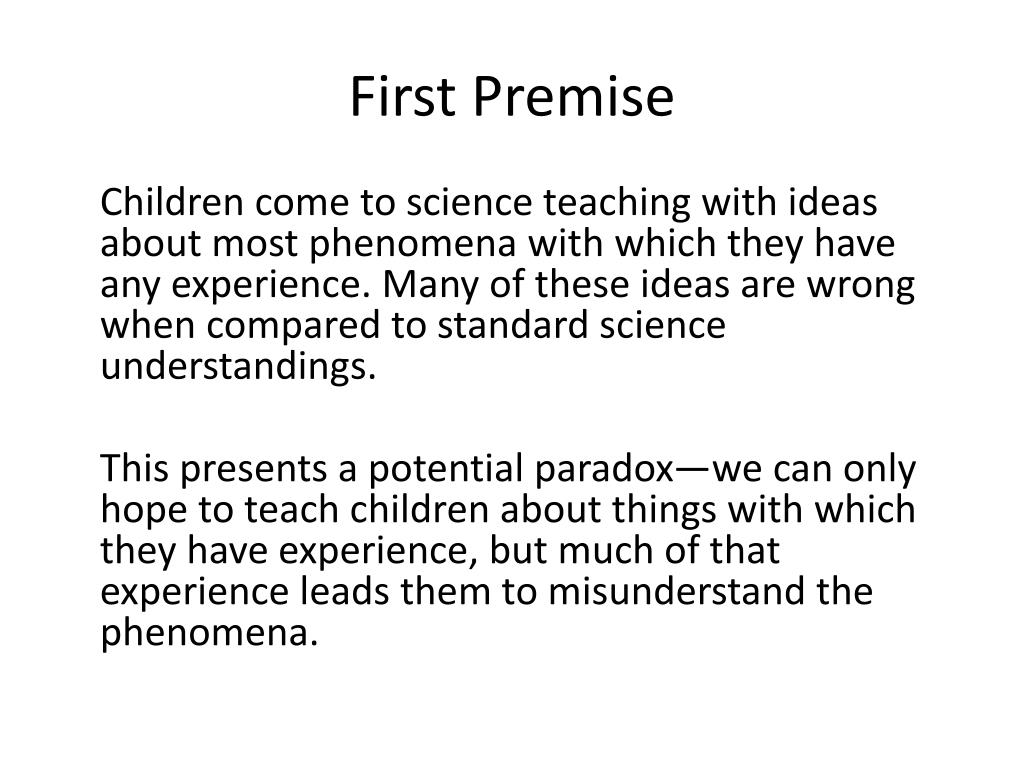 First Premise

Children come to science teaching with ideas about most phenomena with which they have any experience. Many of these ideas are wrong when compared to standard science understandings.

This presents a potential paradox—we can only hope to teach children about things with which they have experience, but much of that experience leads them to misunderstand the phenomena.